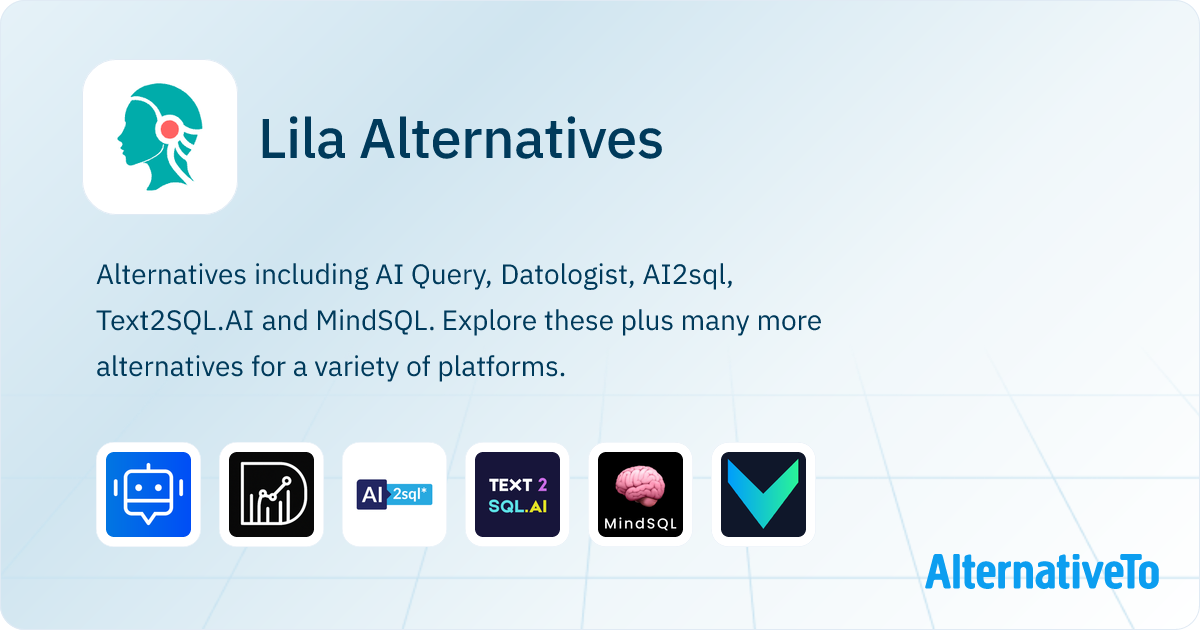 Lila Alternatives

Alternatives including AI Query, Datologist, AI2sql, Text2SQL.AI and MindSQL. Explore these plus many more alternatives for a variety of platforms.

AI 2sql*

TEXT 2 SQL.AI

MindSQL

AlternativeTo